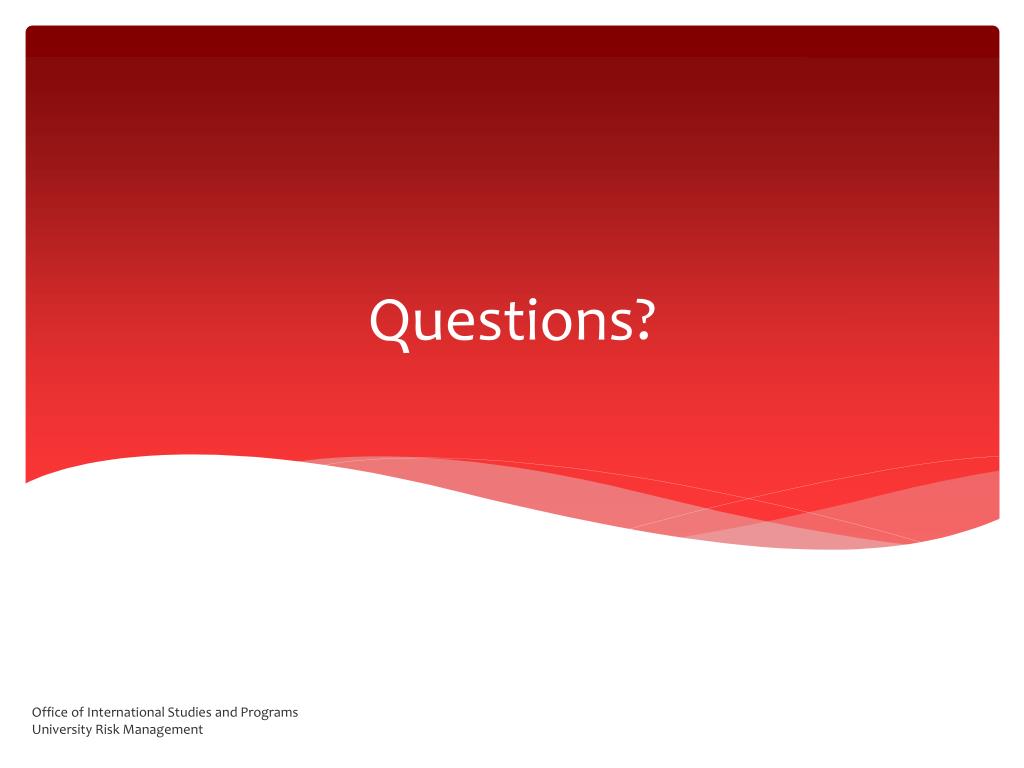 Questions?

Office of International Studies and Programs
University Risk Management